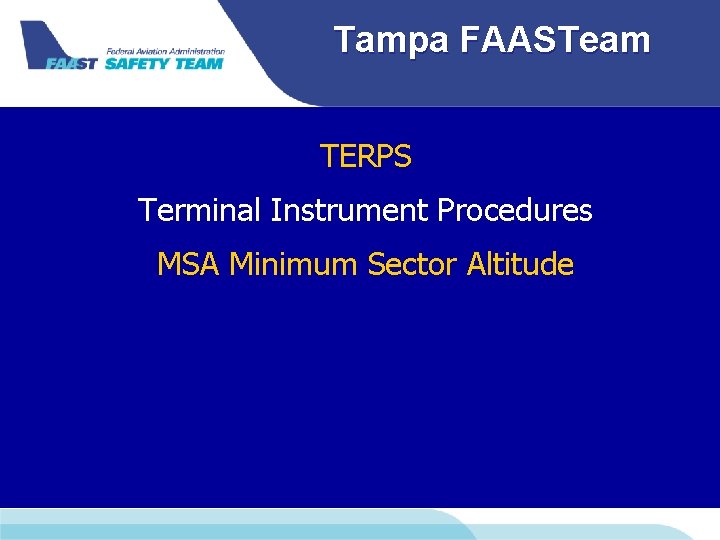 Federal Aviation Administration
FAAST SAFETY TEAM

Tampa FAASTeam

TERPS

Terminal Instrument Procedures

MSA Minimum Sector Altitude